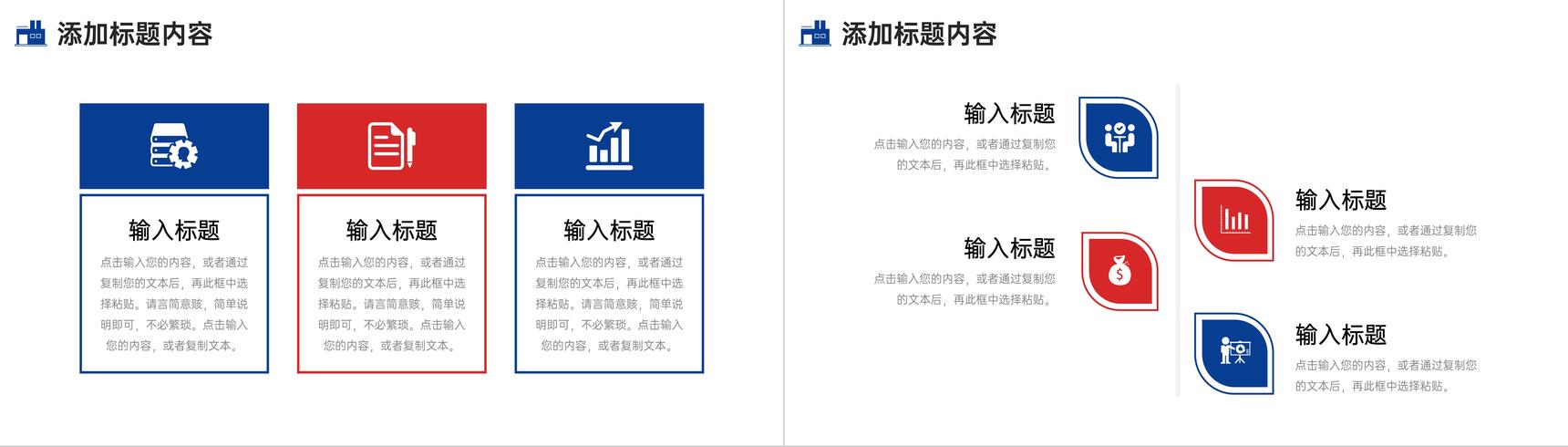 添加标题内容

输入标题

点击输入您的内容，或者通过复制您的文本后，再此框中选择粘贴。请言简意赅，简单说明即可，不必繁琐。点击输入您的内容，或者复制文本。

输入标题

点击输入您的内容，或者通过复制您的文本后，再此框中选择粘贴。请言简意赅，简单说明即可，不必繁琐。点击输入您的内容，或者复制文本。

输入标题

点击输入您的内容，或者通过复制您的文本后，再此框中选择粘贴。请言简意赅，简单说明即可，不必繁琐。点击输入您的内容，或者复制文本。

添加标题内容

输入标题

点击输入您的内容，或者通过复制您的文本后，再此框中选择粘贴。

输入标题

点击输入您的内容，或者通过复制您的文本后，再此框中选择粘贴。

输入标题

点击输入您的内容，或者通过复制您的文本后，再此框中选择粘贴。

输入标题

点击输入您的内容，或者通过复制您的文本后，再此框中选择粘贴。